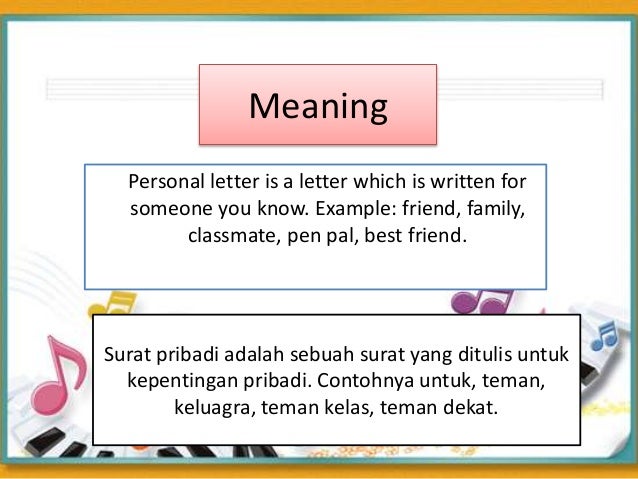 Meaning

Personal letter is a letter which is written for someone you know. Example: friend, family, classmate, pen pal, best friend.

Surat pribadi adalah sebuah surat yang ditulis untuk kepentingan pribadi. Contohnya untuk, teman, keluagra, teman kelas, teman dekat.